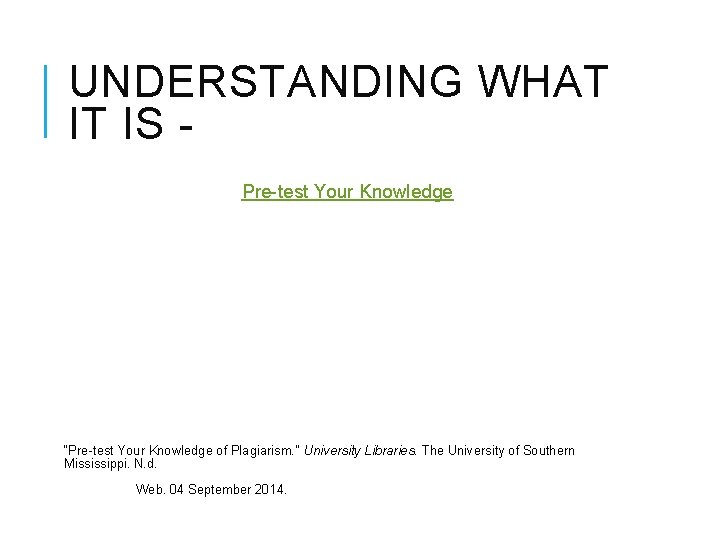 UNDERSTANDING WHAT IT IS -

Pre-test Your Knowledge

"Pre-test Your Knowledge of Plagiarism." University Libraries. The University of Southern Mississippi. N.d.

Web. 04 September 2014.